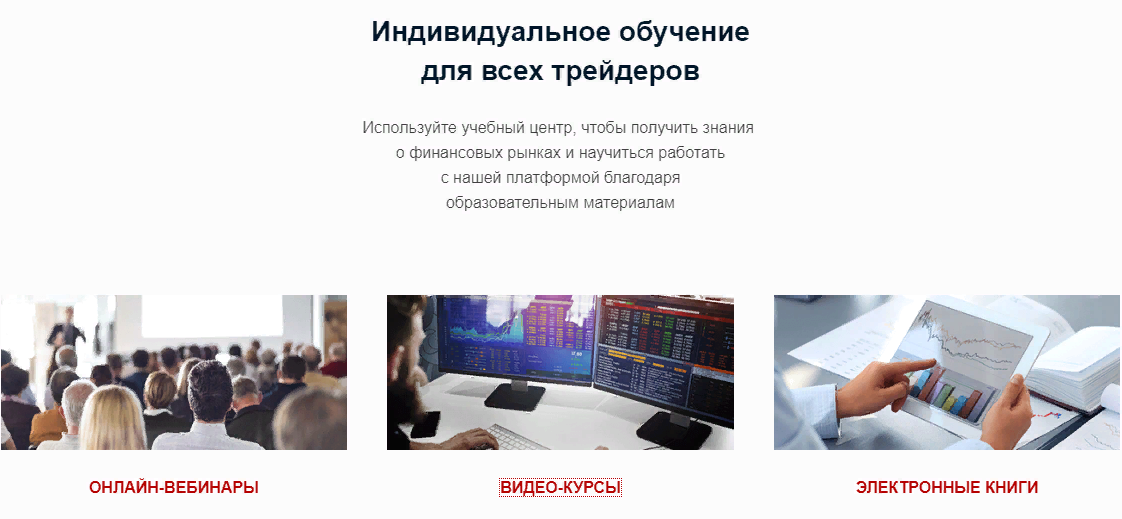 Индивидуальное обучение для всех трейдеров

Используйте учебный центр, чтобы получить знания о финансовых рынках и научиться работать с нашей платформой благодаря образовательным материалам

ОНЛАЙН-ВЕБИНАРЫ

ВИДЕО-КУРСЫ

ЭЛЕКТРОННЫЕ КНИГИ